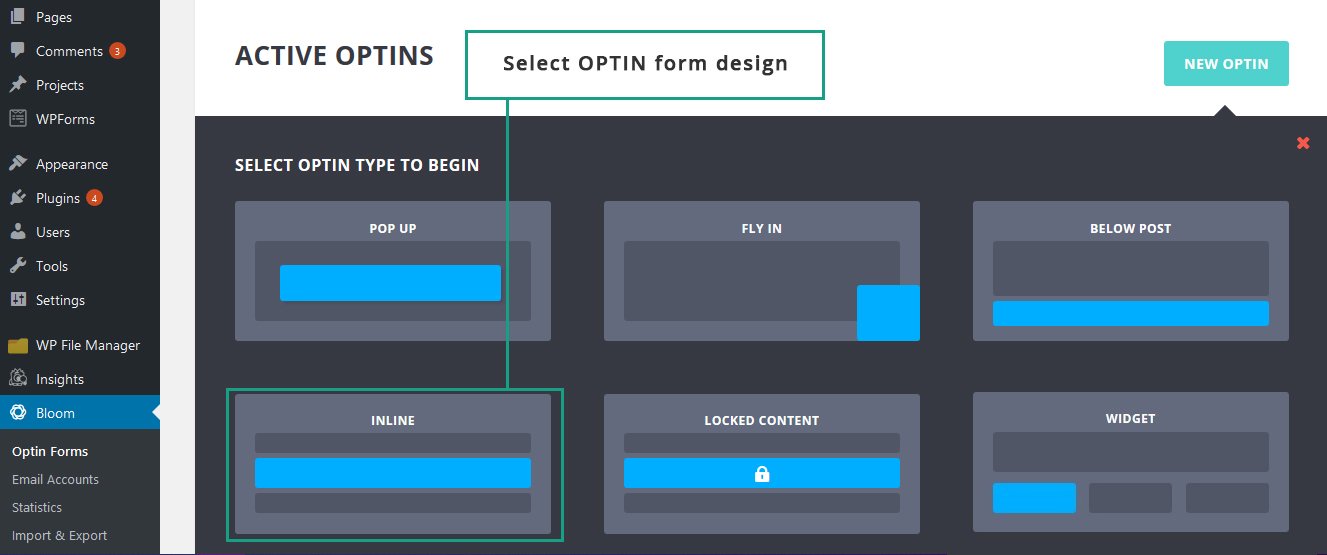 Pages
Comments 3
Projects
WPForms
Appearance
Plugins 4
Users
Tools
Settings
WP File Manager
Insights
Bloom
Optin Forms
Email Accounts
Statistics
Import & Export

ACTIVE OPTINS

Select OPTIN form design

NEW OPTIN

SELECT OPTIN TYPE TO BEGIN

POP UP

FLY IN

BELOW POST

INLINE

LOCKED CONTENT

WIDGET